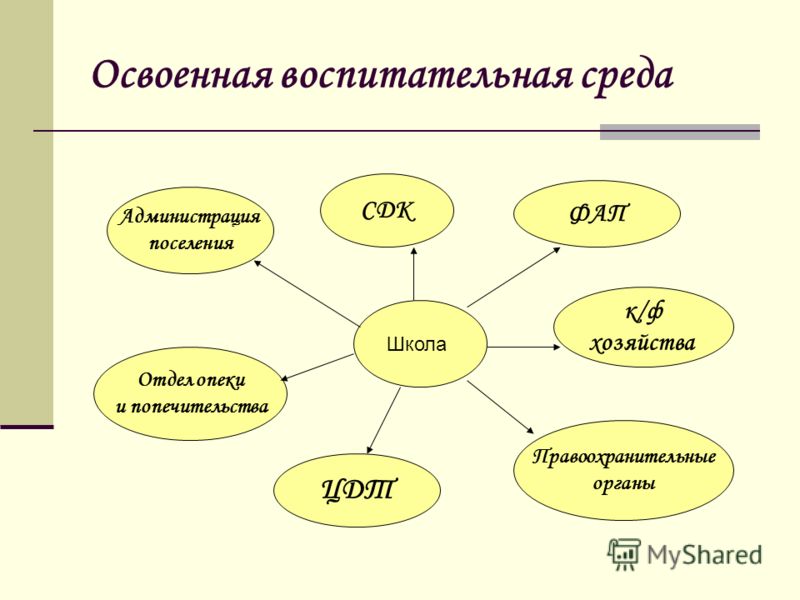 Освоенная воспитательная среда

Администрация поселения

СДК

ФАП

Школа

к/ф хозяйства

Отдел опеки и попечительства

ЦДТ

Правоохранительные органы

MyShared